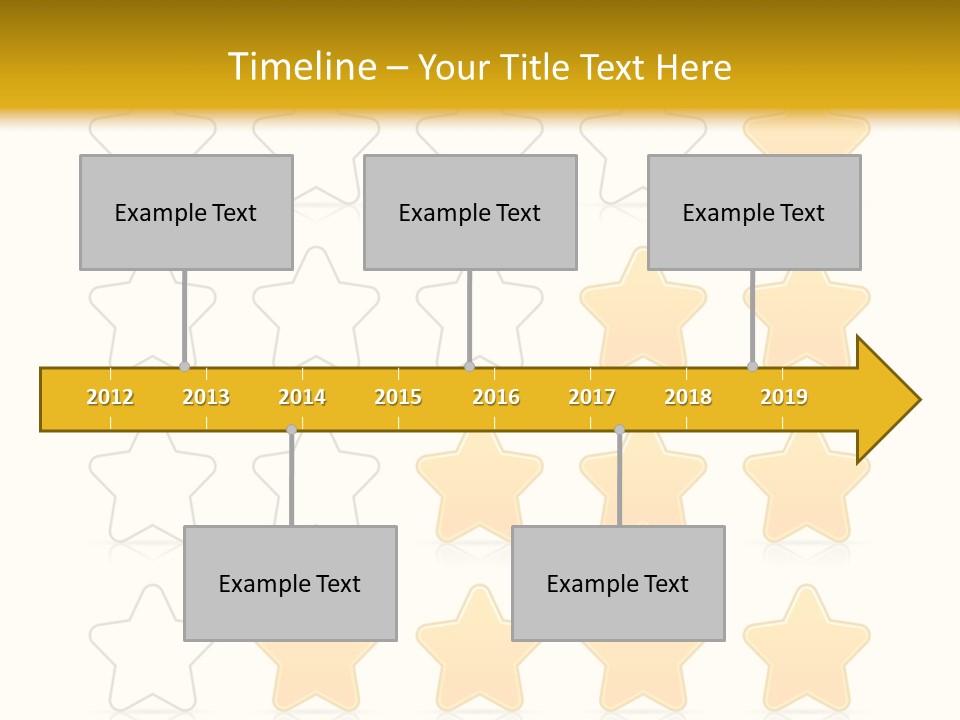 Timeline – Your Title Text Here

Example Text

Example Text

Example Text

2012 2013 2014 2015 2016 2017 2018 2019

Example Text

Example Text